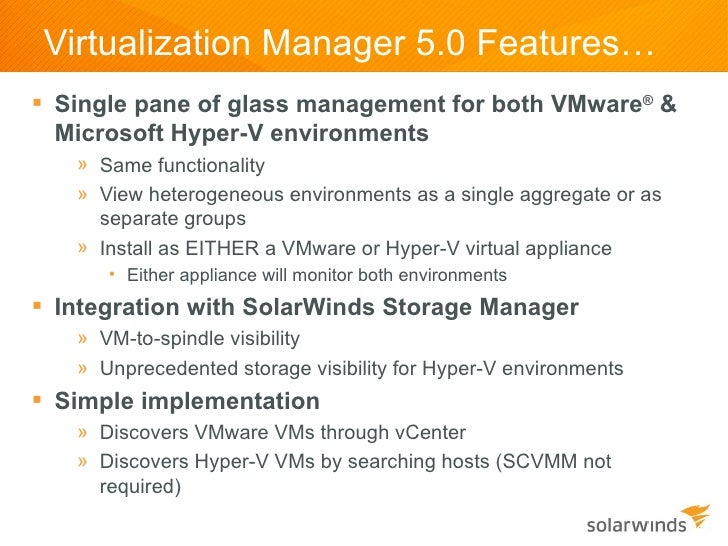 Virtualization Manager 5.0 Features…

▪ Single pane of glass management for both VMware® & Microsoft Hyper-V environments

» Same functionality

» View heterogeneous environments as a single aggregate or as separate groups

» Install as EITHER a VMware or Hyper-V virtual appliance

▪ Either appliance will monitor both environments

▪ Integration with SolarWinds Storage Manager

» VM-to-spindle visibility

» Unprecedented storage visibility for Hyper-V environments

▪ Simple implementation

» Discovers VMware VMs through vCenter

» Discovers Hyper-V VMs by searching hosts (SCVMM not required)

solarwinds